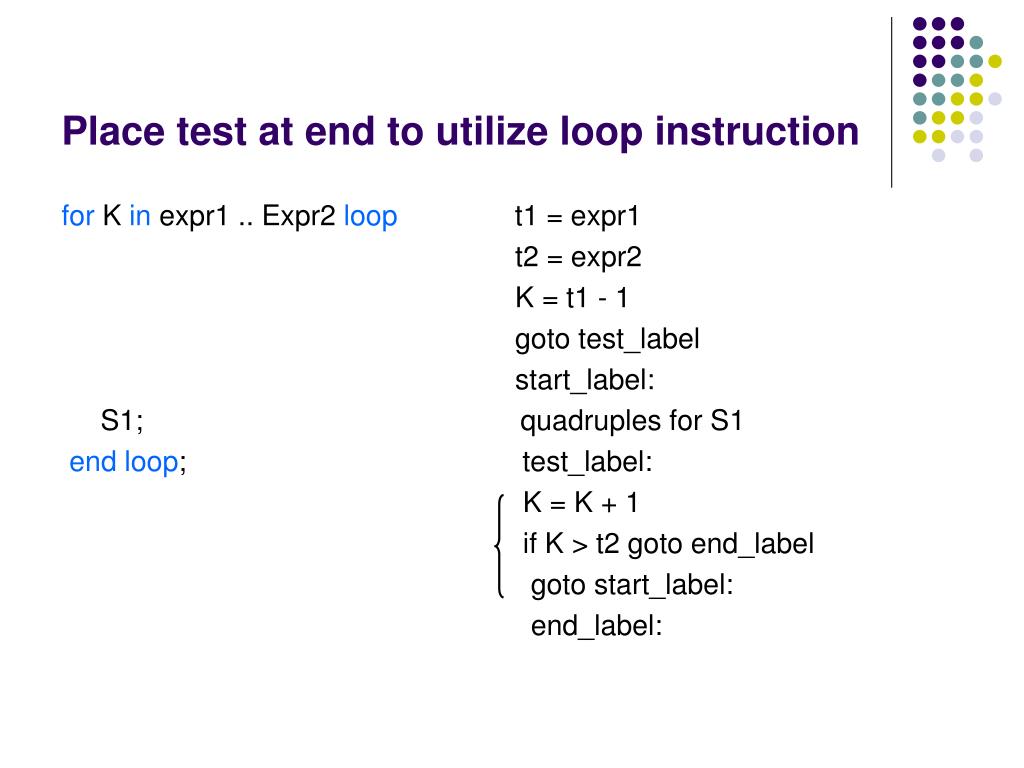 Place test at end to utilize loop instruction

for K in expr1 .. Expr2 loop

S1;

end loop;

t1 = expr1
t2 = expr2
K = t1 - 1
goto test_label
start_label:
quadruples for S1
test_label:
K = K + 1
if K > t2 goto end_label
goto start_label:
end_label: